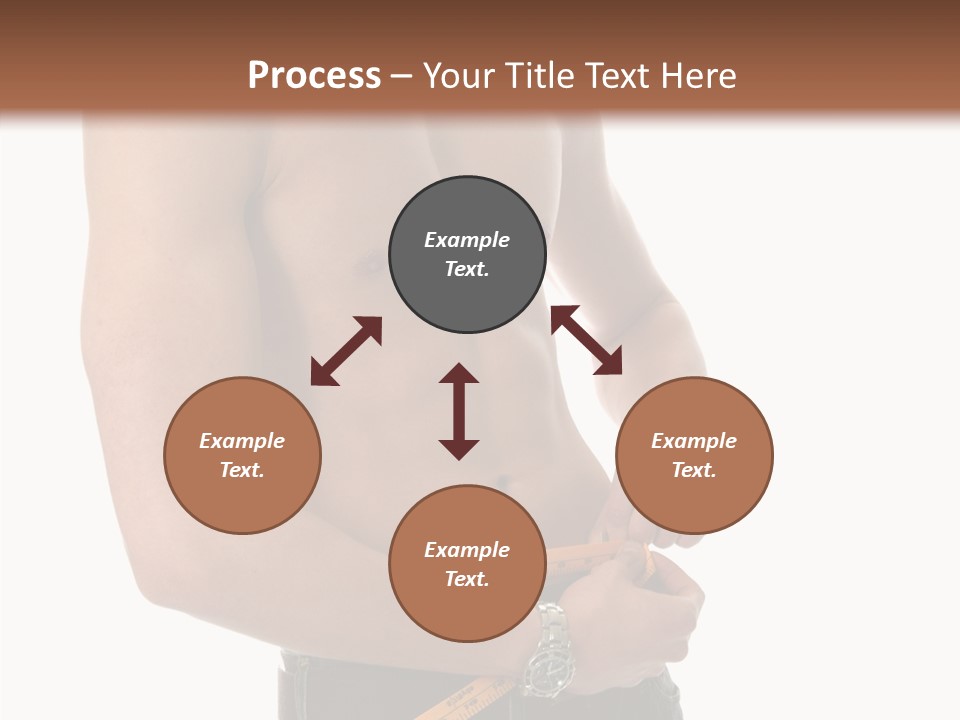 Process – Your Title Text Here

Example Text.

Example Text.

Example Text.

Example Text.